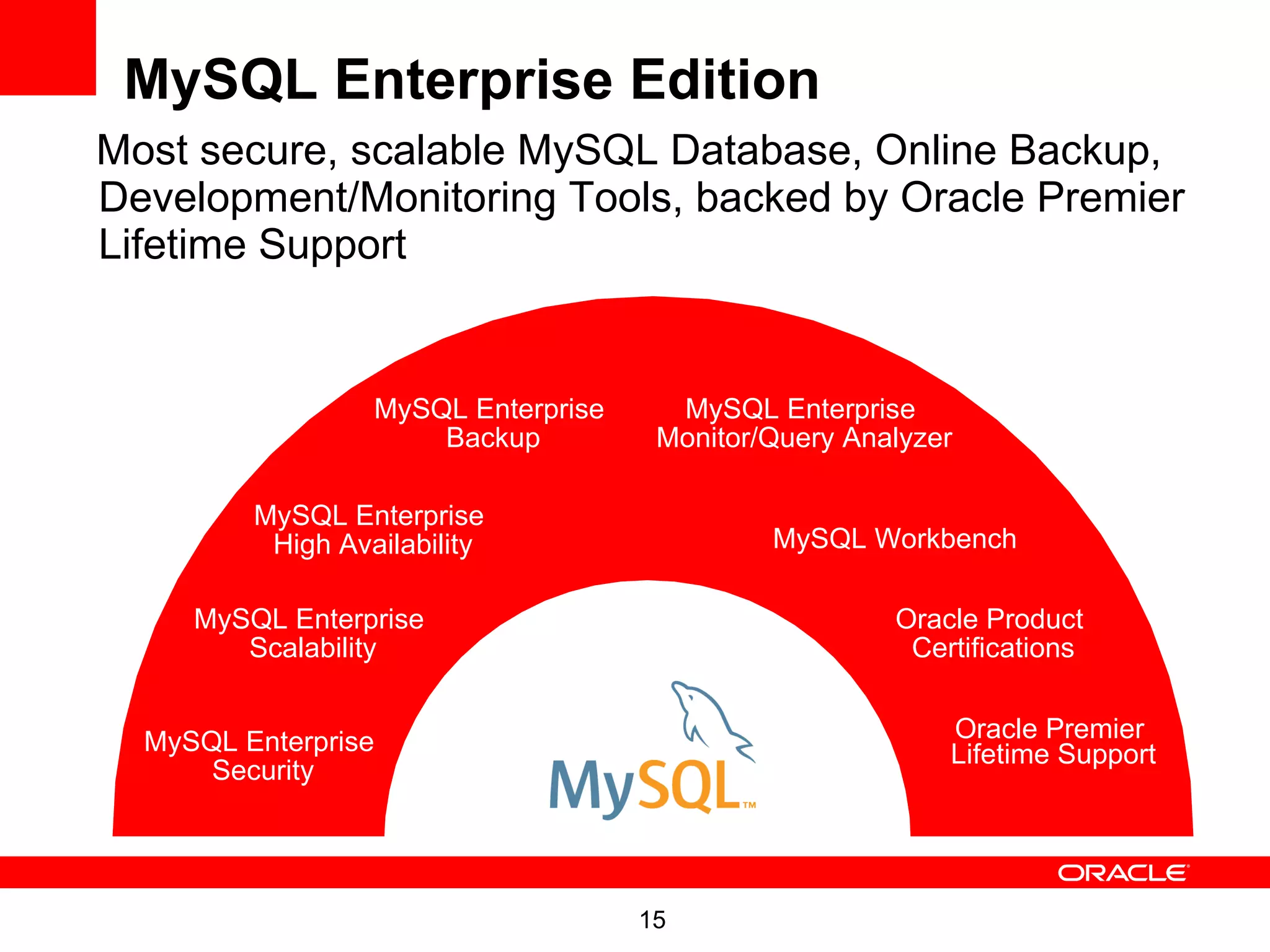 MySQL Enterprise Edition

Most secure, scalable MySQL Database, Online Backup, Development/Monitoring Tools, backed by Oracle Premier Lifetime Support

MySQL Enterprise Backup

MySQL Enterprise Monitor/Query Analyzer

MySQL Enterprise High Availability

MySQL Workbench

MySQL Enterprise Scalability

Oracle Product Certifications

MySQL Enterprise Security

Oracle Premier Lifetime Support

MySQL™

ORACLE

15